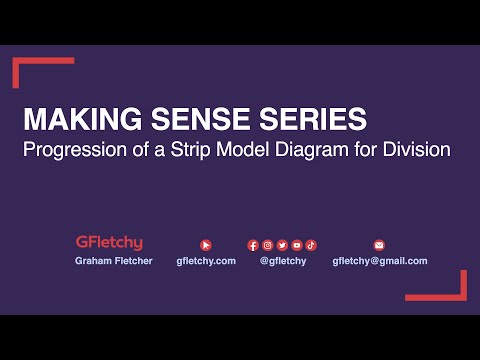 MAKING SENSE SERIES
Progression of a Strip Model Diagram for Division

GFletchy
Graham Fletcher

gfletchy.com

@gfletchy

gfletchy@gmail.com